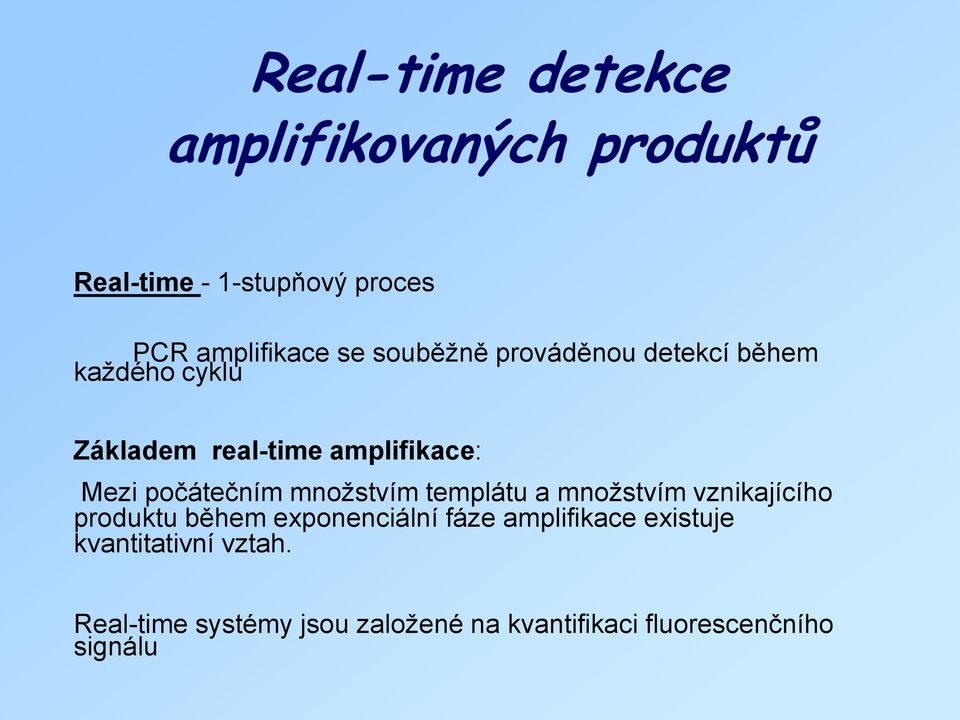 Real-time detekce amplifikovaných produktů

Real-time - 1-stupňový proces

PCR amplifikace se souběžně prováděnou detekcí během každého cyklu

Základem real-time amplifikace:

Mezi počátečním množstvím templátu a množstvím vznikajícího produktu během exponenciální fáze amplifikace existuje kvantitativní vztah.

Real-time systémy jsou založené na kvantifikaci fluorescenčního signálu